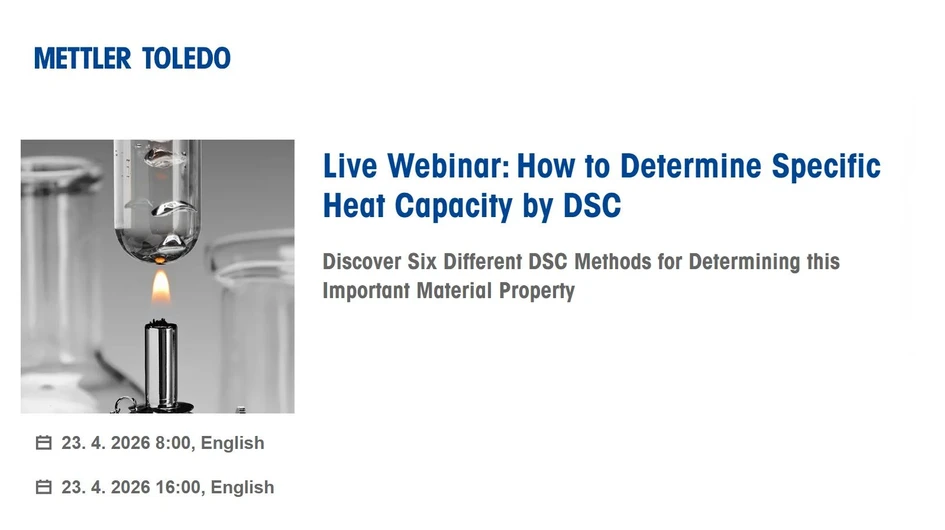 METTLER TOLEDO

Live Webinar: How to Determine Specific Heat Capacity by DSC

Discover Six Different DSC Methods for Determining this Important Material Property

23. 4. 2026 8:00, English

23. 4. 2026 16:00, English